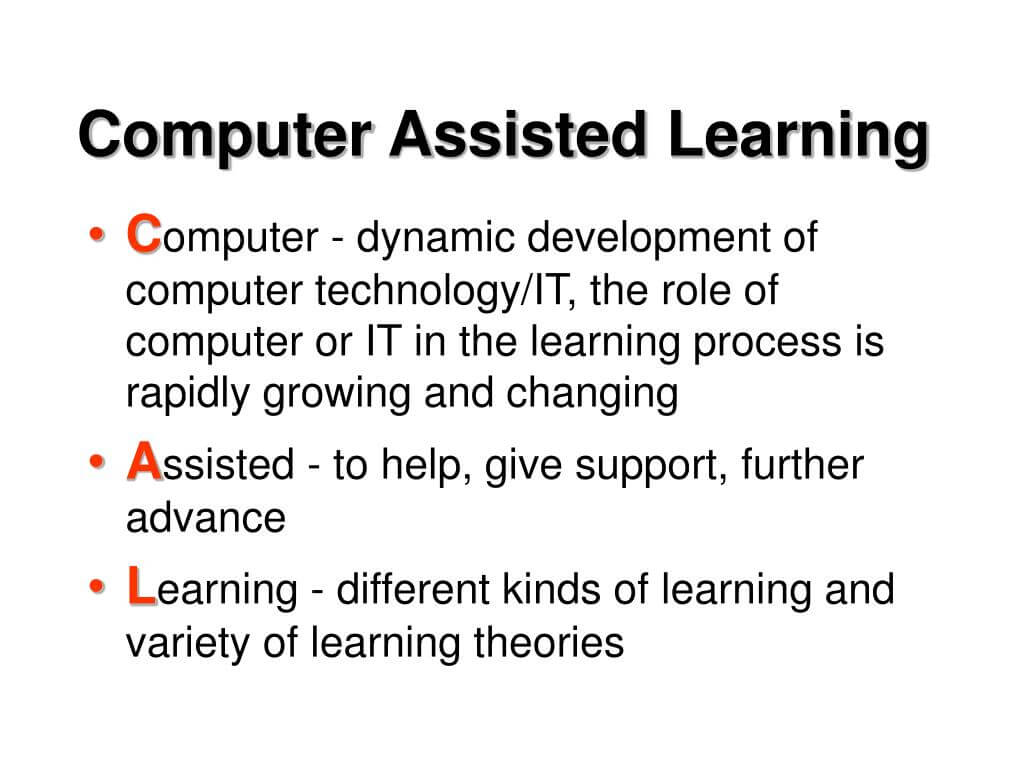 Computer Assisted Learning

• Computer - dynamic development of computer technology/IT, the role of computer or IT in the learning process is rapidly growing and changing

• Assisted - to help, give support, further advance

• Learning - different kinds of learning and variety of learning theories